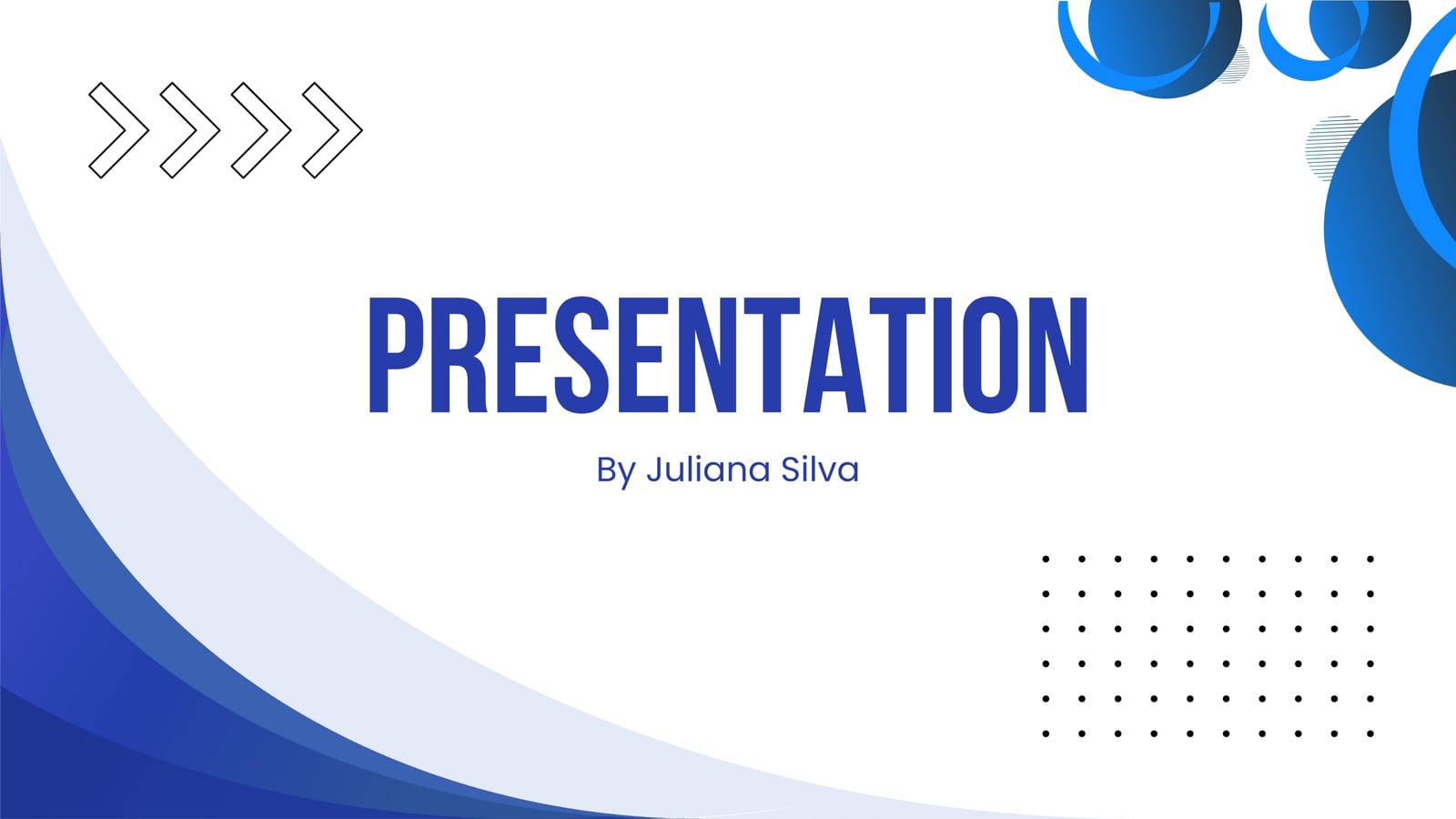 PRESENTATION

By Juliana Silva